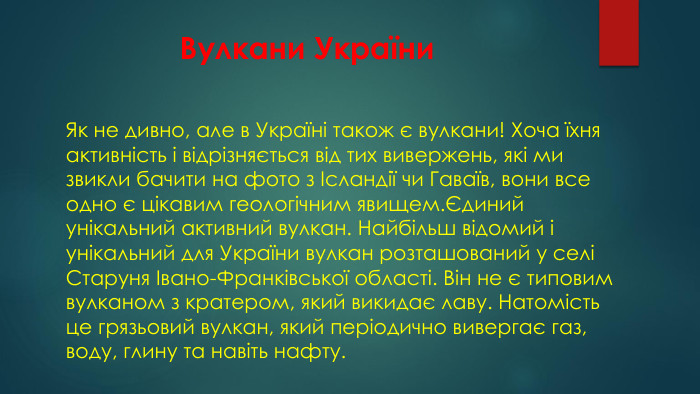 Вулкани України

Як не дивно, але в Україні також є вулкани! Хоча їхня активність і відрізняється від тих вивержень, які ми звикли бачити на фото з Ісландії чи Гаваїв, вони все одно є цікавим геологічним явищем.Єдиний унікальний активний вулкан. Найбільш відомий і унікальний для України вулкан розташований у селі Старуня Івано-Франківської області. Він не є типовим вулканом з кратером, який викидає лаву. Натомість це грязьовий вулкан, який періодично вивергає газ, воду, глину та навіть нафту.